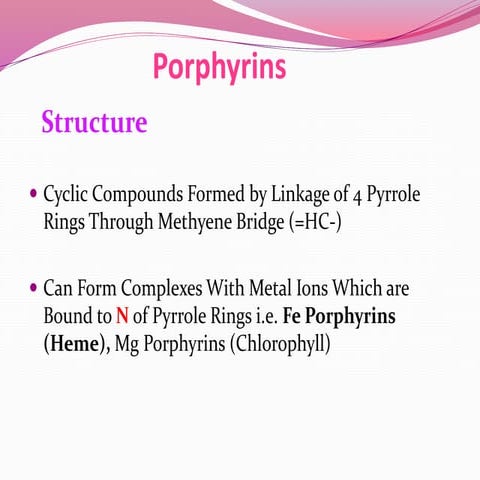 Porphyrins

Structure

• Cyclic Compounds Formed by Linkage of 4 Pyrrole Rings Through Methyene Bridge (=HC-)

• Can Form Complexes With Metal Ions Which are Bound to N of Pyrrole Rings i.e. Fe Porphyrins (Heme), Mg Porphyrins (Chlorophyll)